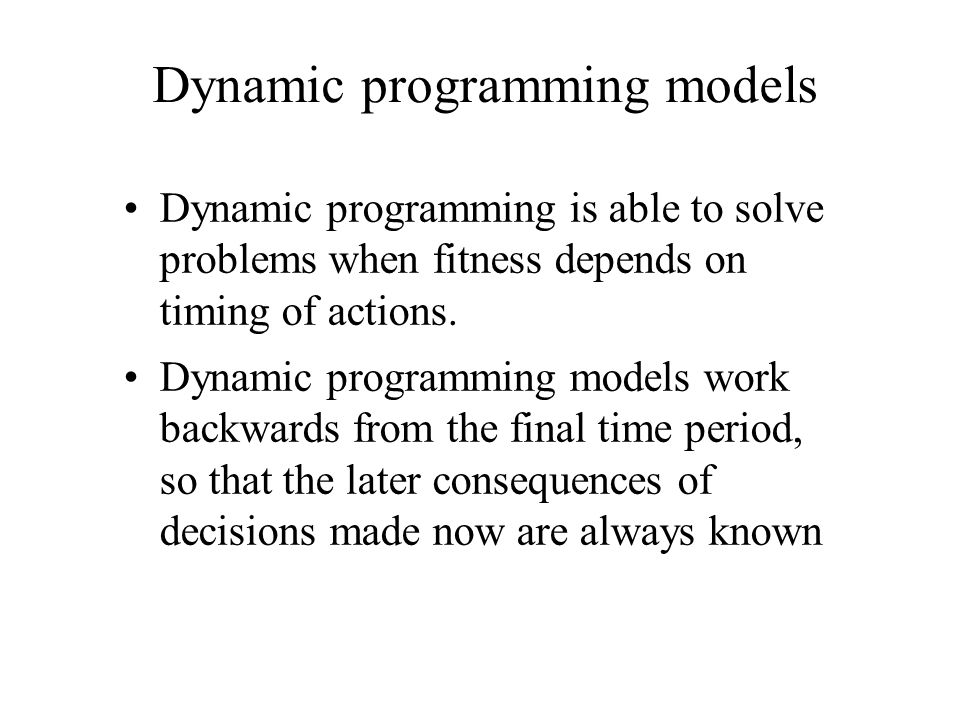 Dynamic programming models

• Dynamic programming is able to solve problems when fitness depends on timing of actions.

• Dynamic programming models work backwards from the final time period, so that the later consequences of decisions made now are always known